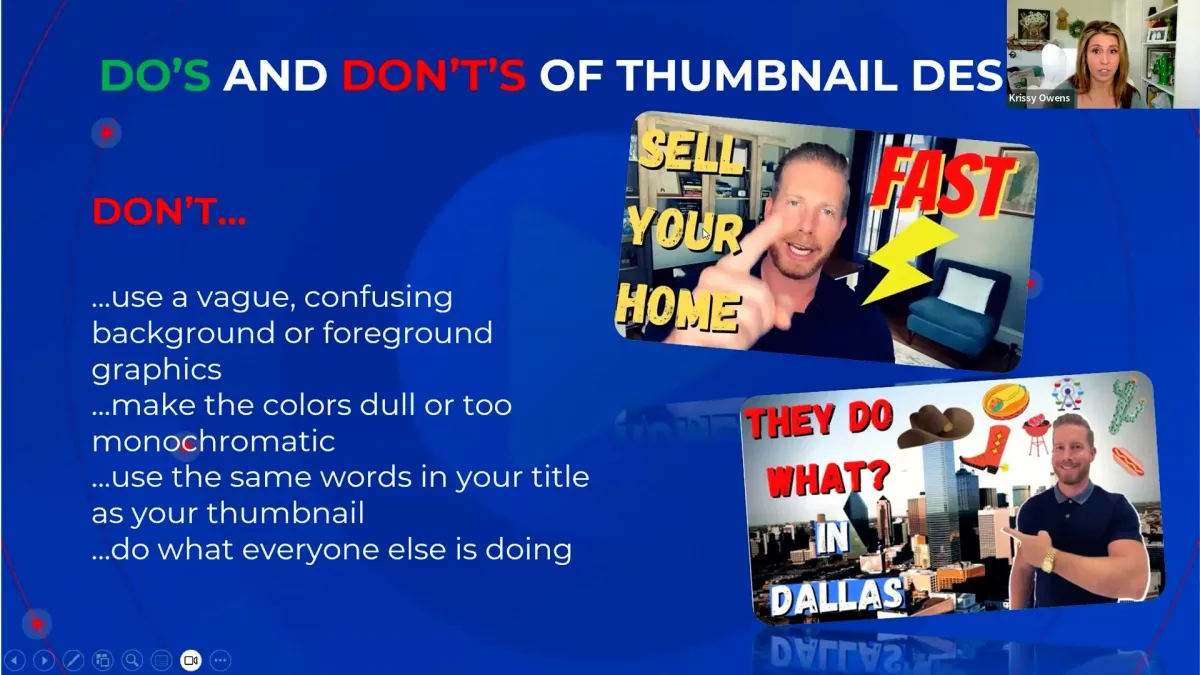 DO'S AND DON'T'S OF THUMBNAIL DES

Krissy Owens

DON'T...

...use a vague, confusing background or foreground graphics
...make the colors dull or too monochromatic
...use the same words in your title as your thumbnail
...do what everyone else is doing

SELL YOUR HOME FAST

THEY DO WHAT? IN DALLAS